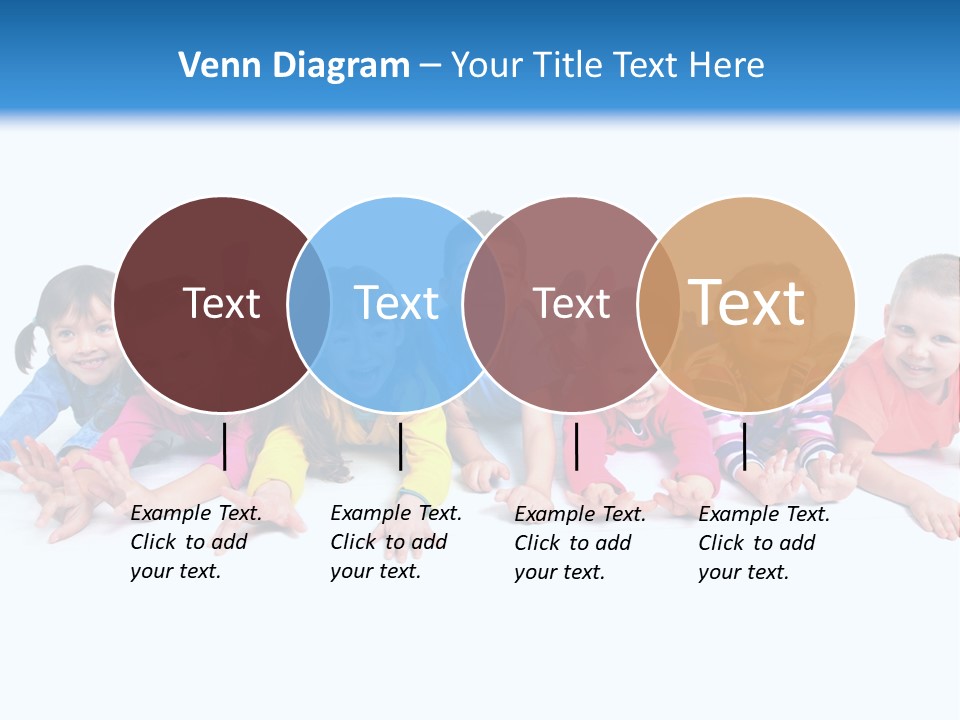 Venn Diagram – Your Title Text Here

Text

Text

Text

Text

Example Text. Click to add your text.

Example Text. Click to add your text.

Example Text. Click to add your text.

Example Text. Click to add your text.